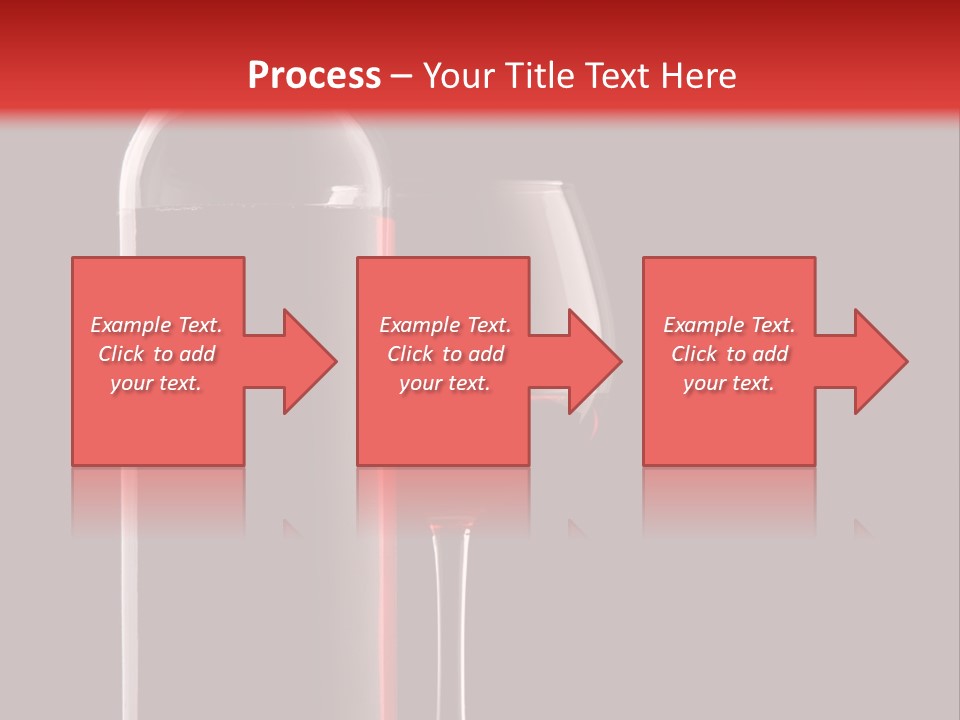 Process – Your Title Text Here

Example Text. Click to add your text.

Example Text. Click to add your text.

Example Text. Click to add your text.